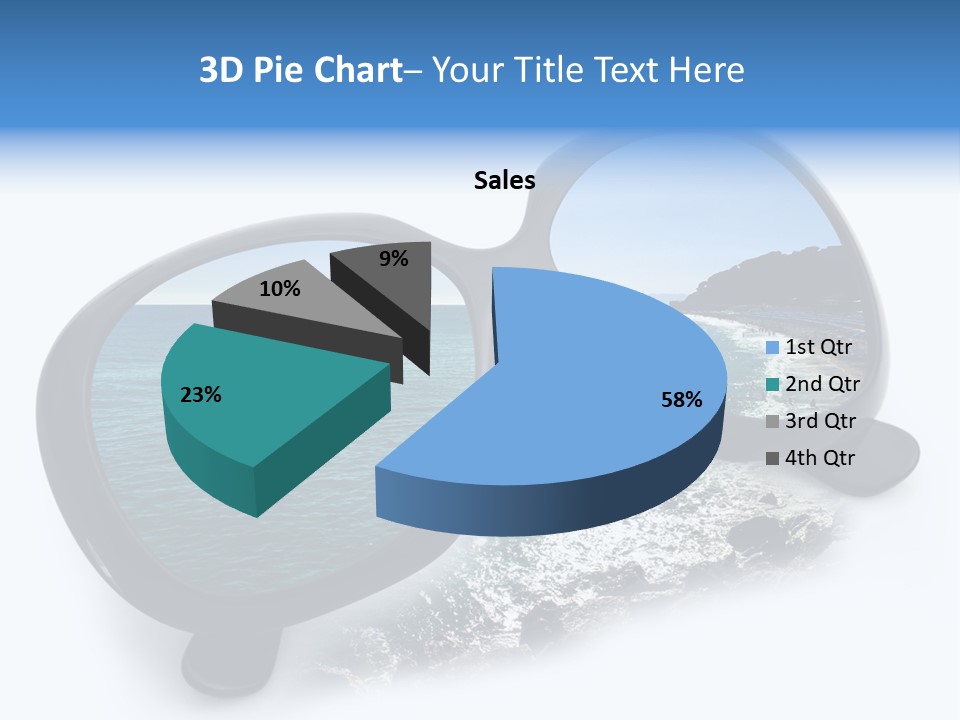 3D Pie Chart– Your Title Text Here

Sales

9%

10%

23%

58%

1st Qtr
2nd Qtr
3rd Qtr
4th Qtr